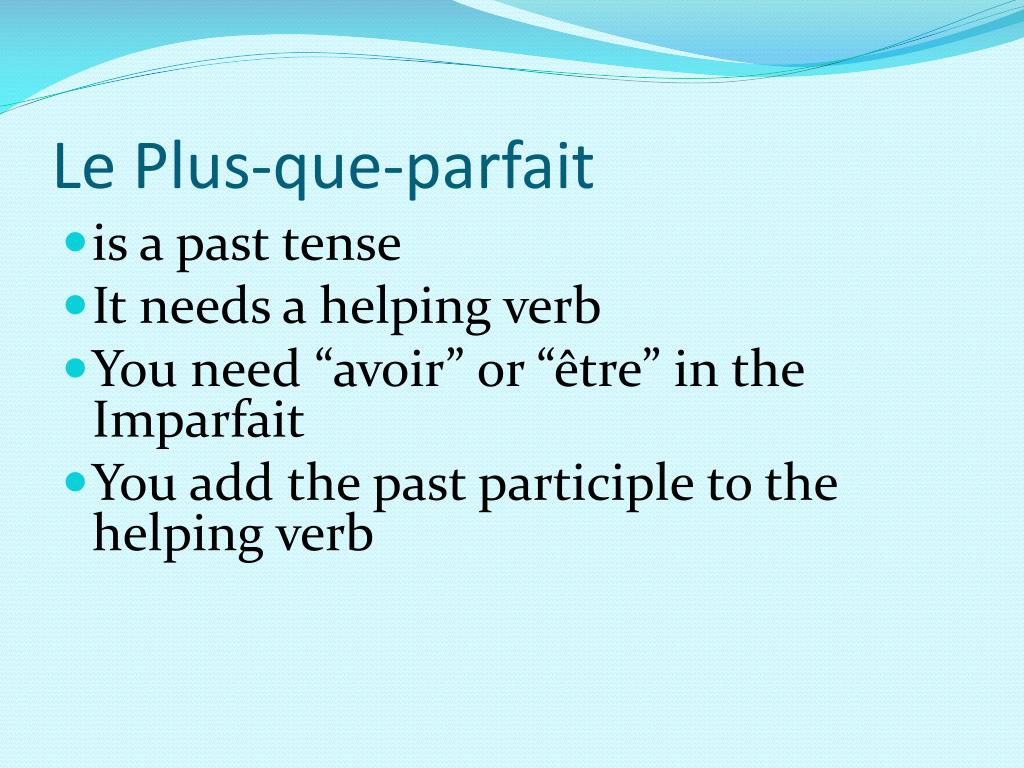 Le Plus-que-parfait

- is a past tense
- It needs a helping verb
- You need “avoir” or “être” in the Imparfait
- You add the past participle to the helping verb